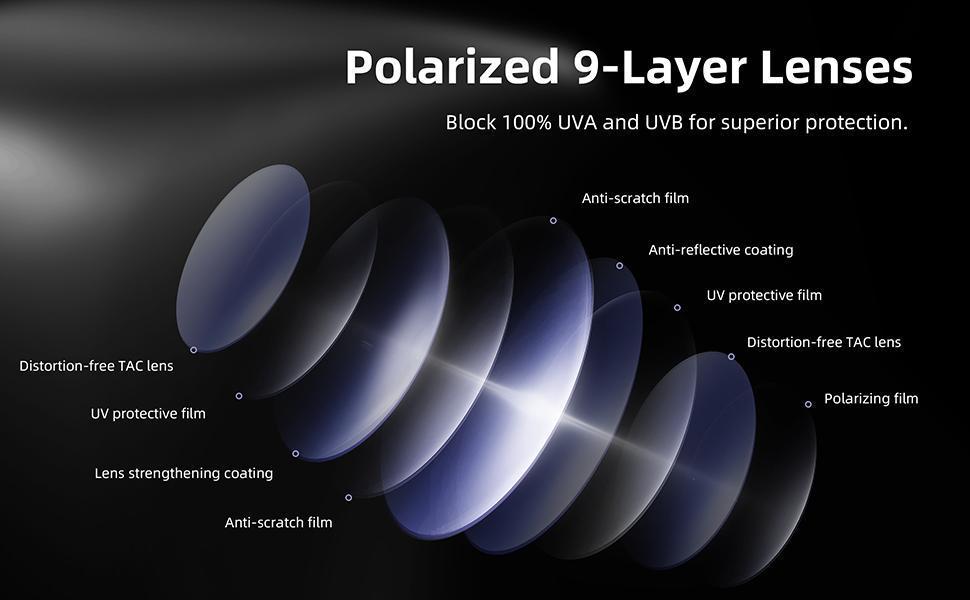 Polarized 9-Layer Lenses

Block 100% UVA and UVB for superior protection.

Anti-scratch film

Anti-reflective coating

UV protective film

Distortion-free TAC lens

Polarizing film

Distortion-free TAC lens

UV protective film

Lens strengthening coating

Anti-scratch film